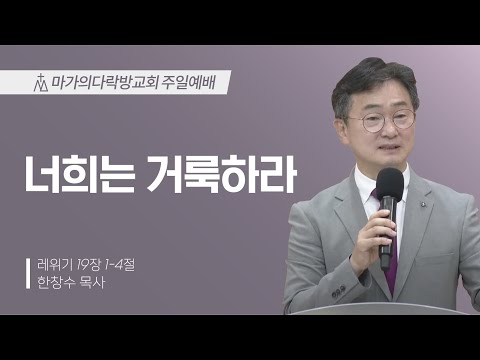 마가의다락방교회 주일예배

너희는 거룩하라

레위기 19장 1-4절
한창수 목사